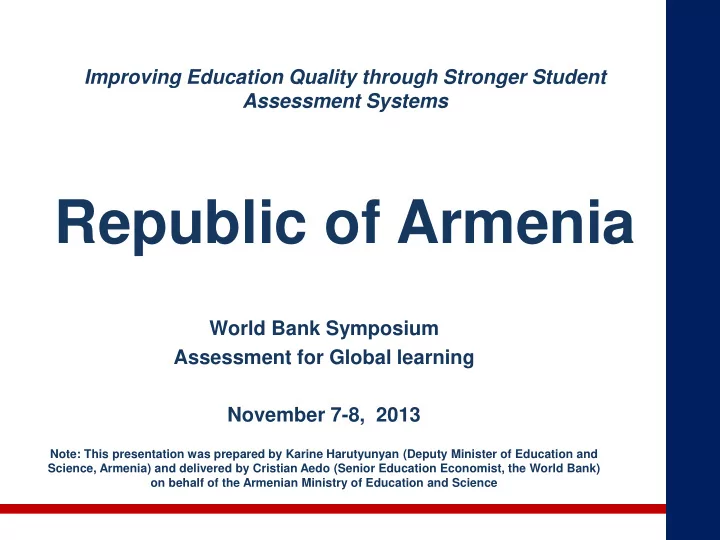 Improving Education Quality through Stronger Student Assessment Systems

Republic of Armenia

World Bank Symposium
Assessment for Global learning

November 7-8, 2013

Note: This presentation was prepared by Karine Harutyunyan (Deputy Minister of Education and Science, Armenia) and delivered by Cristian Aedo (Senior Education Economist, the World Bank) on behalf of the Armenian Ministry of Education and Science